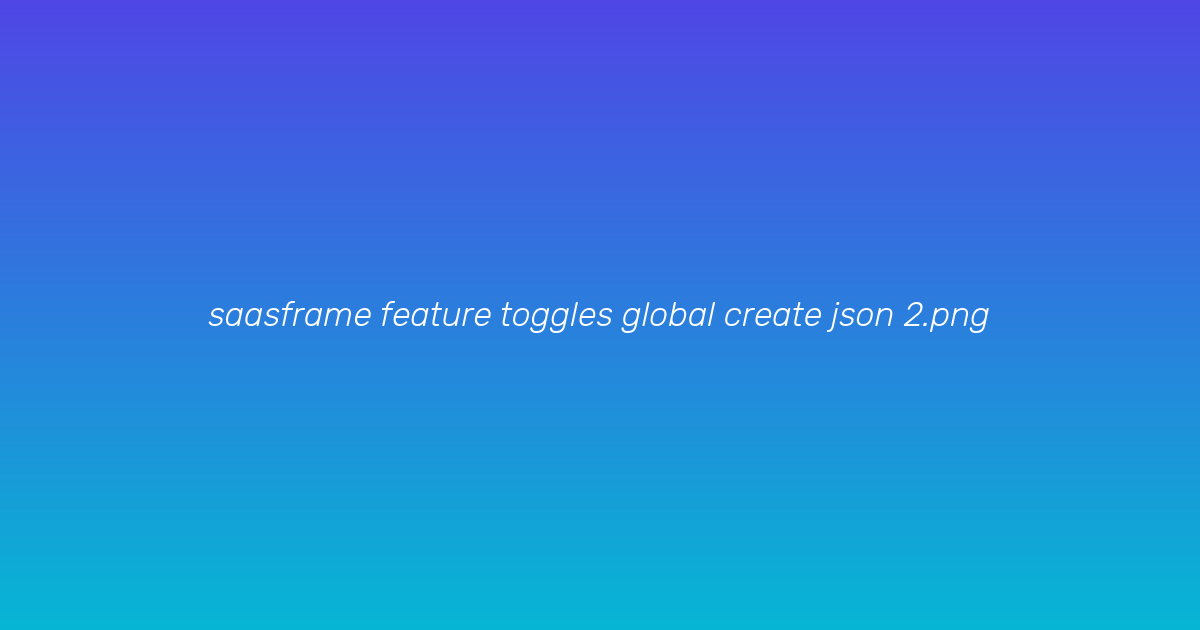 saasframe feature toggles global create json 2.png